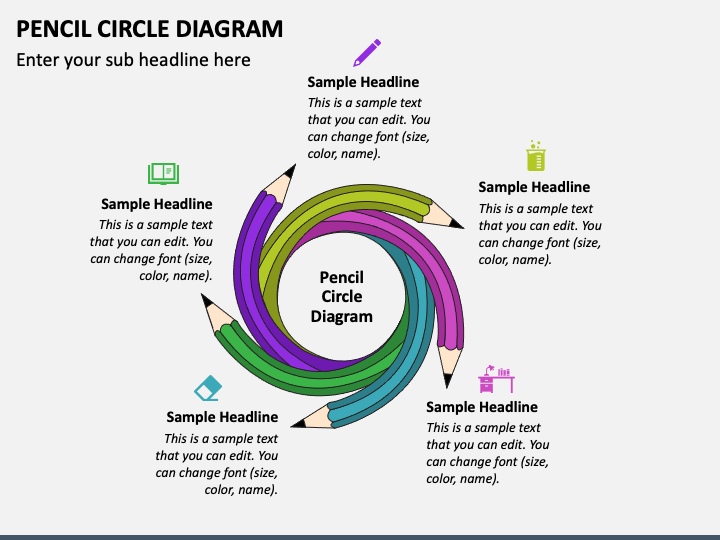 PENCIL CIRCLE DIAGRAM

Enter your sub headline here

Sample Headline
This is a sample text that you can edit. You can change font (size, color, name).

Sample Headline
This is a sample text that you can edit. You can change font (size, color, name).

Sample Headline
This is a sample text that you can edit. You can change font (size, color, name).

Pencil Circle Diagram

Sample Headline
This is a sample text that you can edit. You can change font (size, color, name).

Sample Headline
This is a sample text that you can edit. You can change font (size, color, name).